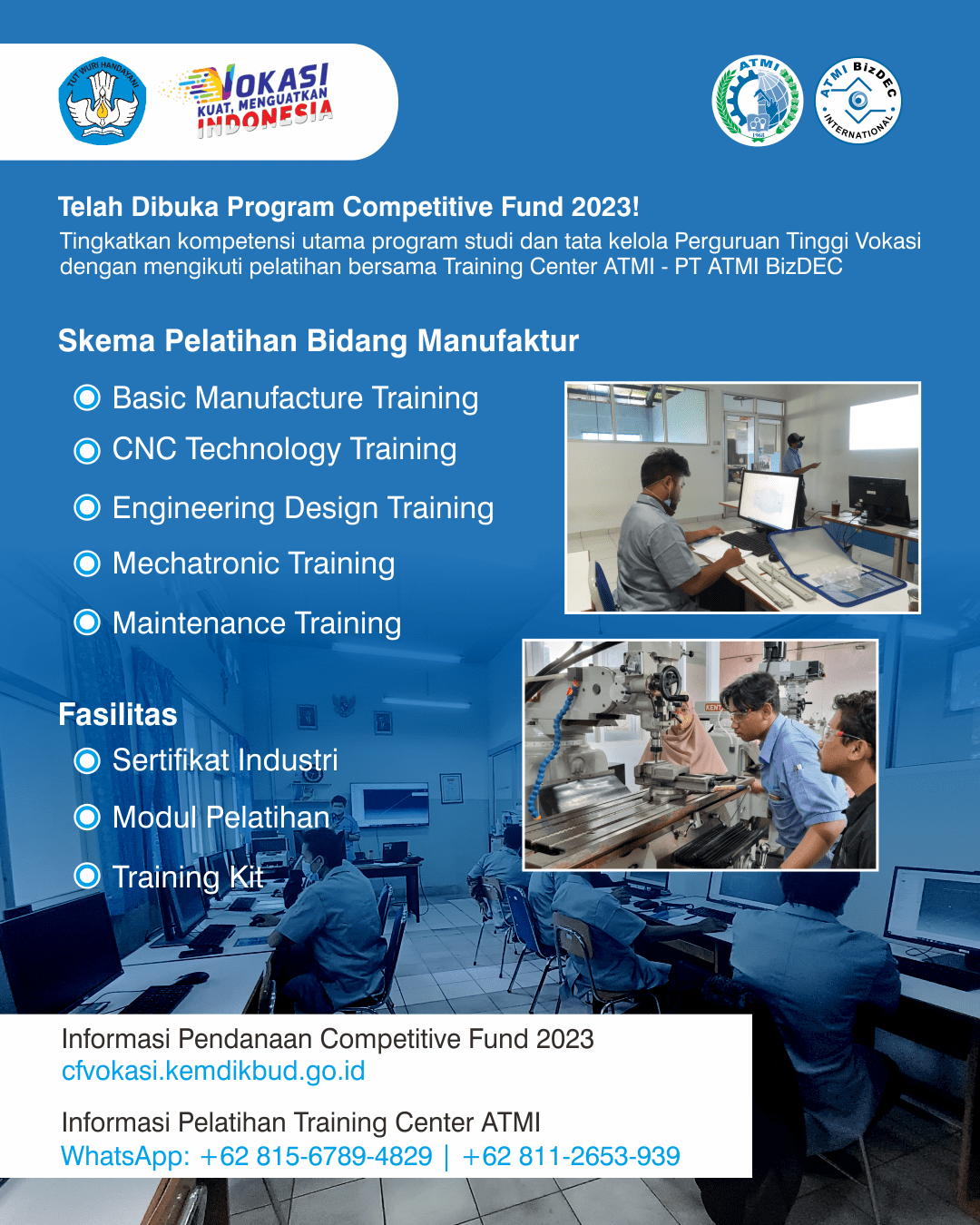 TUT WURI HANDAYANI

VOKASI KUAT, MENGUATKAN INDONESIA

ATMI 1968

ATMI BizDEC INTERNATIONAL

Telah Dibuka Program Competitive Fund 2023!
Tingkatkan kompetensi utama program studi dan tata kelola Perguruan Tinggi Vokasi dengan mengikuti pelatihan bersama Training Center ATMI - PT ATMI BizDEC

Skema Pelatihan Bidang Manufaktur
Basic Manufacture Training
CNC Technology Training
Engineering Design Training
Mechatronic Training
Maintenance Training

Fasilitas
Sertifikat Industri
Modul Pelatihan
Training Kit

Informasi Pendanaan Competitive Fund 2023
cfvokasi.kemdikbud.go.id

Informasi Pelatihan Training Center ATMI
WhatsApp: +62 815-6789-4829 | +62 811-2653-939